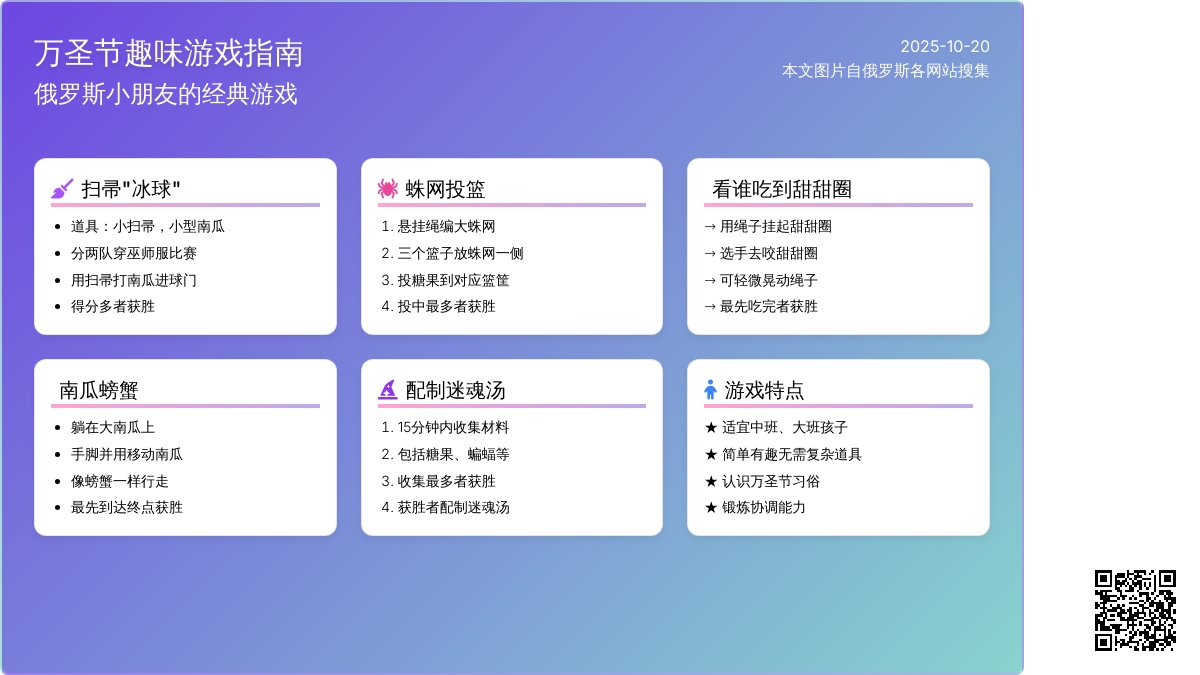 万圣节趣味游戏指南
俄罗斯小朋友的经典游戏

2025-10-20
本文图片自俄罗斯各网站搜集

扫帚"冰球"
- 道具：小扫帚，小型南瓜
- 分两队穿巫师服比赛
- 用扫帚打南瓜进球门
- 得分多者获胜

蛛网投篮
1. 悬挂绳编大蛛网
2. 三个篮子放蛛网一侧
3. 投糖果到对应篮筐
4. 投中最多者获胜

看谁吃到甜甜圈
→ 用绳子挂起甜甜圈
→ 选手去咬甜甜圈
→ 可轻微晃动绳子
→ 最先吃完者获胜

南瓜螃蟹
- 躺在大南瓜上
- 手脚并用移动南瓜
- 像螃蟹一样行走
- 最先到达终点获胜

配制迷魂汤
1. 15分钟内收集材料
2. 包括糖果、蝙蝠等
3. 收集最多者获胜
4. 获胜者配制迷魂汤

游戏特点
★ 适宜中班、大班孩子
★ 简单有趣无需复杂道具
★ 认识万圣节习俗
★ 锻炼协调能力